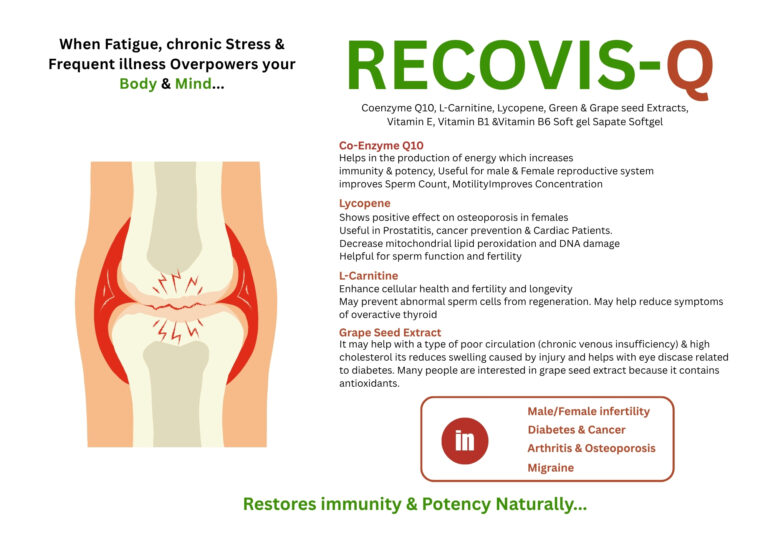 When Fatigue, chronic Stress & Frequent illness Overpowers your Body & Mind...

RECOVIS-Q

Coenzyme Q10, L-Carnitine, Lycopene, Green & Grape seed Extracts, Vitamin E, Vitamin B1 &Vitamin B6 Soft gel Sapate Softgel

Co-Enzyme Q10
Helps in the production of energy which increases immunity & potency, Useful for male & Female reproductive system improves Sperm Count, MotilityImproves Concentration

Lycopene
Shows positive effect on osteoporosis in females
Useful in Prostatitis, cancer prevention & Cardiac Patients.
Decrease mitochondrial lipid peroxidation and DNA damage
Helpful for sperm function and fertility

L-Carnitine
Enhance cellular health and fertility and longevity
May prevent abnormal sperm cells from regeneration. May help reduce symptoms of overactive thyroid

Grape Seed Extract
It may help with a type of poor circulation (chronic venous insufficiency) & high cholesterol its reduces swelling caused by injury and helps with eye discase related to diabetes. Many people are interested in grape seed extract because it contains antioxidants.

in

Male/Female infertility
Diabetes & Cancer
Arthritis & Osteoporosis
Migraine

Restores immunity & Potency Naturally...